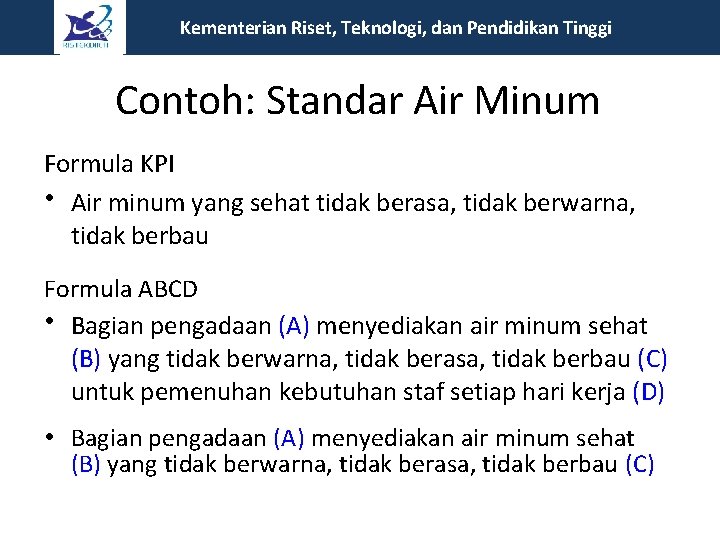 RISTEKDIKTI

Kementerian Riset, Teknologi, dan Pendidikan Tinggi

Contoh: Standar Air Minum

Formula KPI

• Air minum yang sehat tidak berasa, tidak berwarna, tidak berbau

Formula ABCD

• Bagian pengadaan (A) menyediakan air minum sehat (B) yang tidak berwarna, tidak berasa, tidak berbau (C) untuk pemenuhan kebutuhan staf setiap hari kerja (D)

• Bagian pengadaan (A) menyediakan air minum sehat (B) yang tidak berwarna, tidak berasa, tidak berbau (C)